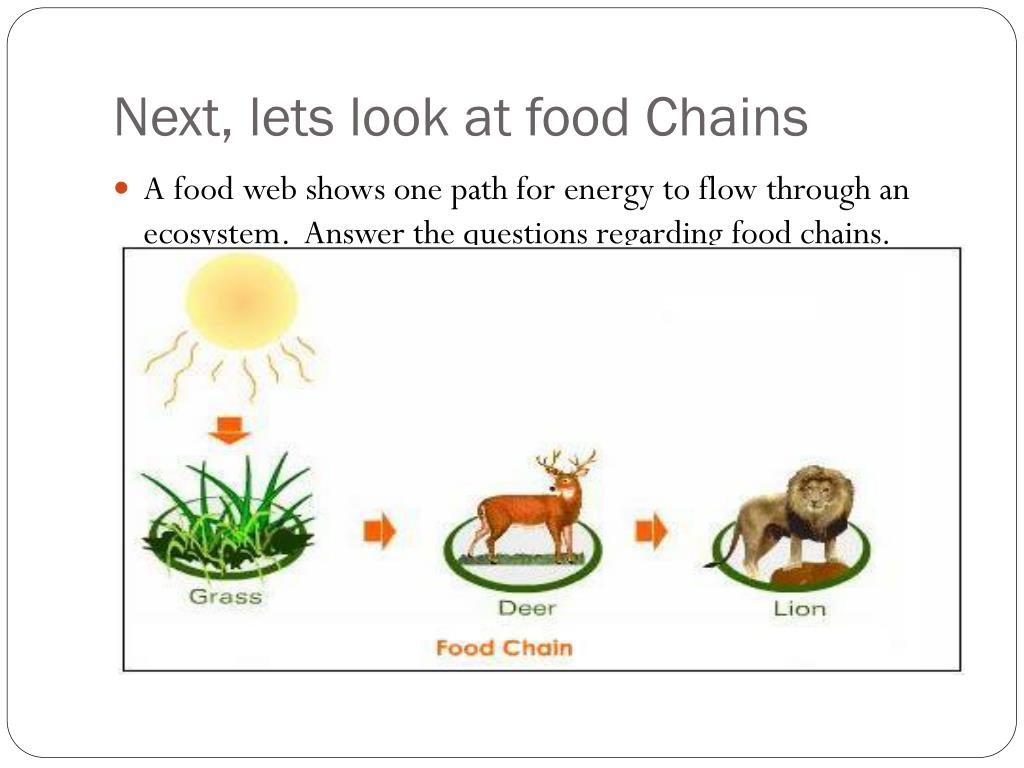 Next, lets look at food Chains

A food web shows one path for energy to flow through an ecosystem. Answer the questions regarding food chains.

Grass

Deer

Lion

Food Chain